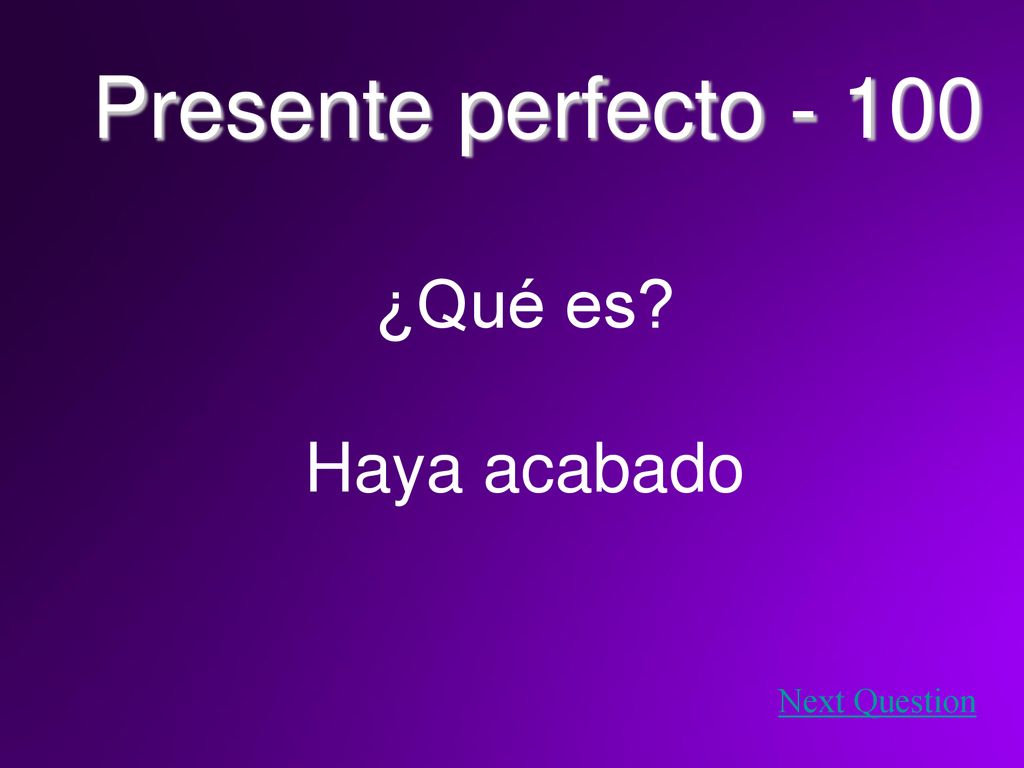 Presente perfecto - 100

¿Qué es?

Haya acabado

Next Question